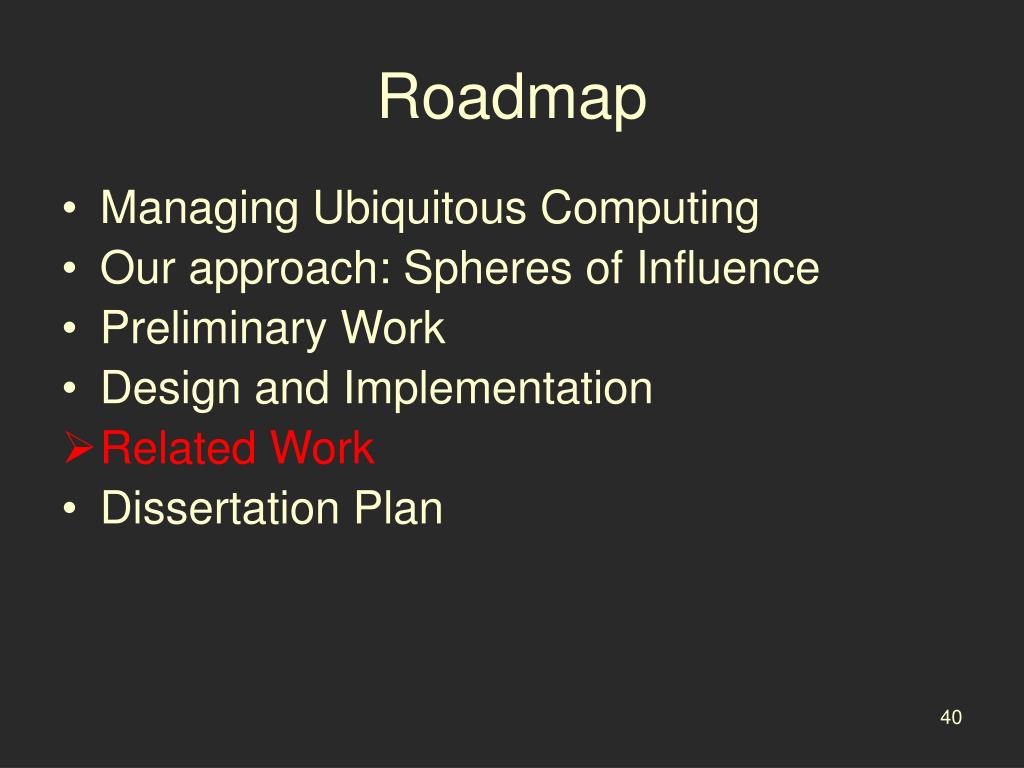 Roadmap

• Managing Ubiquitous Computing
• Our approach: Spheres of Influence
• Preliminary Work
• Design and Implementation
➢ Related Work
• Dissertation Plan

40